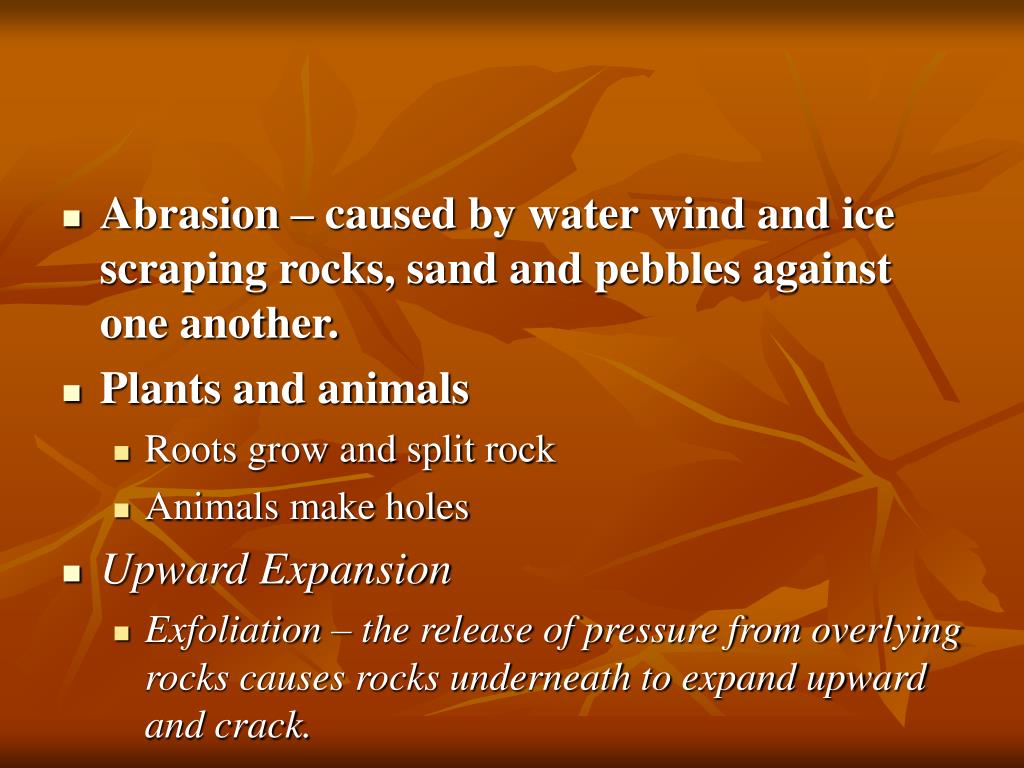 Abrasion – caused by water wind and ice scraping rocks, sand and pebbles against one another.

Plants and animals

Roots grow and split rock

Animals make holes

Upward Expansion

Exfoliation – the release of pressure from overlying rocks causes rocks underneath to expand upward and crack.